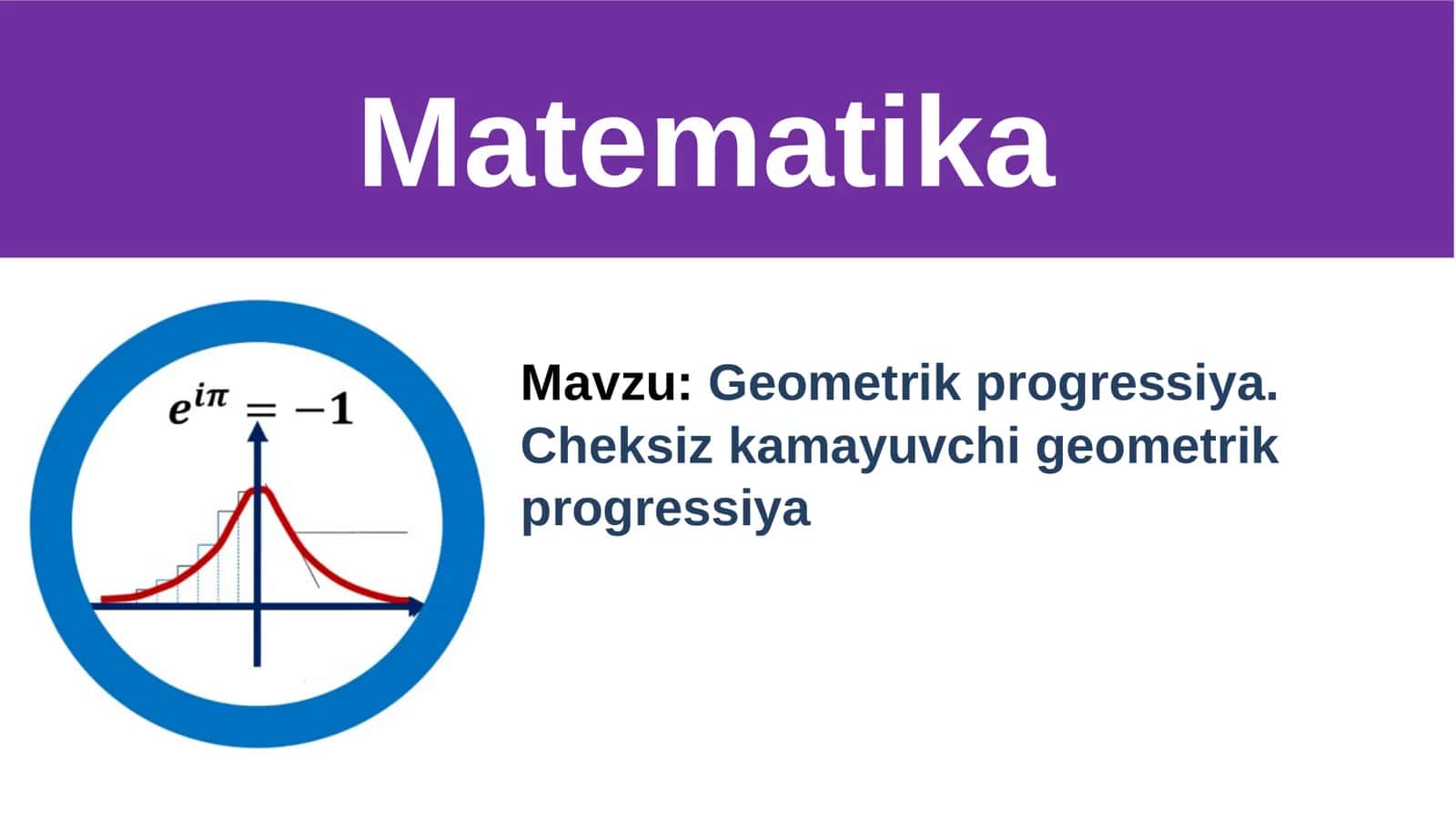 Matematika

$e^{i\pi} = -1$

Mavzu: Geometrik progressiya. Cheksiz kamayuvchi geometrik progressiya